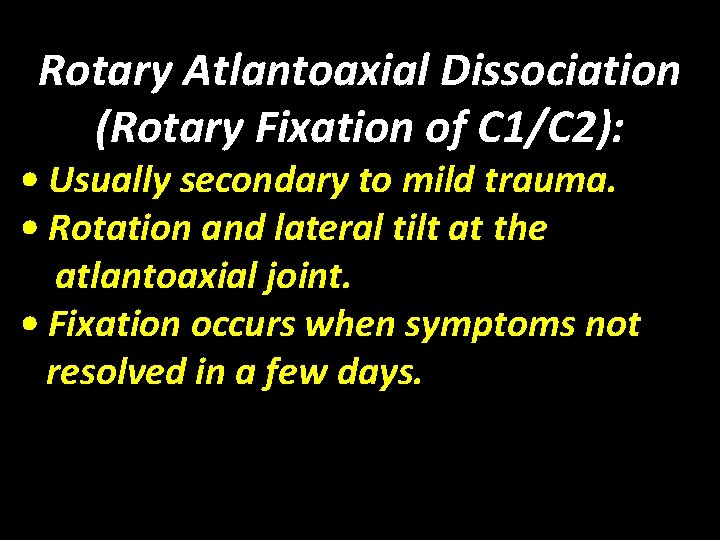 Rotary Atlantoaxial Dissociation (Rotary Fixation of C1/C2):

• Usually secondary to mild trauma.
• Rotation and lateral tilt at the atlantoaxial joint.
• Fixation occurs when symptoms not resolved in a few days.